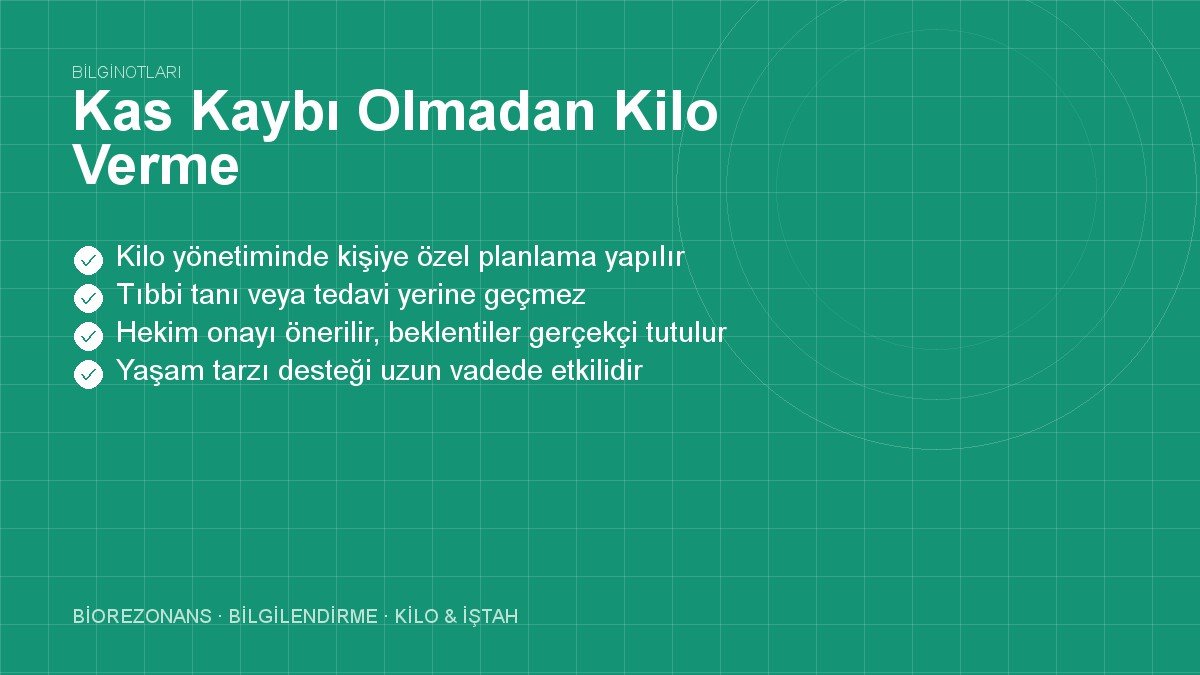 BİLGİNOTLARI

Kas Kaybı Olmadan Kilo Verme

Kilo yönetiminde kişiye özel planlama yapılır
Tıbbi tanı veya tedavi yerine geçmez
Hekim onayı önerilir, beklentiler gerçekçi tutulur
Yaşam tarzı desteği uzun vadede etkilidir

BİOREZONANS · BİLGİLENDİRME · KİLO & İŞTAH